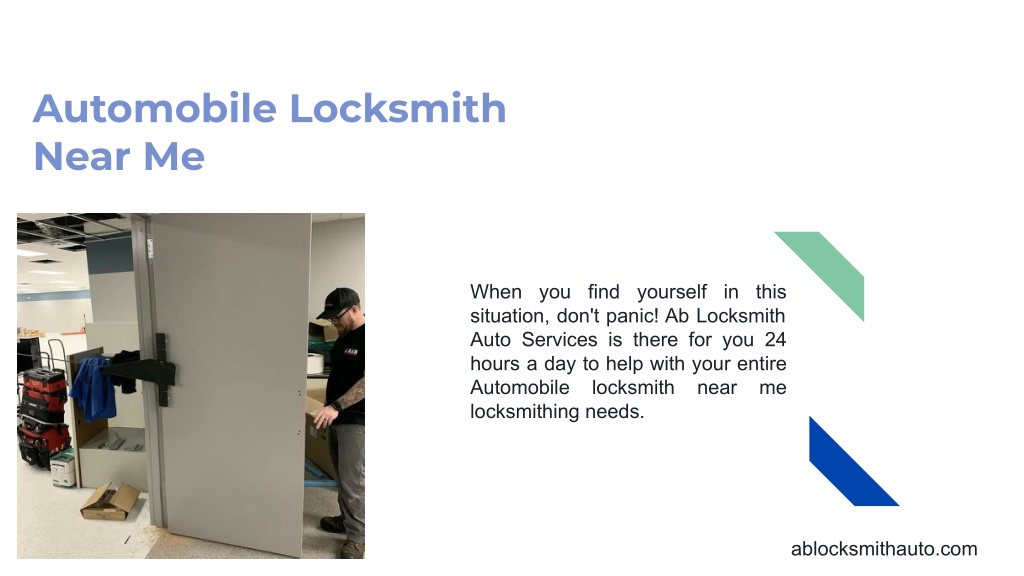 Automobile Locksmith Near Me

When you find yourself in this situation, don't panic! Ab Locksmith Auto Services is there for you 24 hours a day to help with your entire Automobile locksmith near me locksmithing needs.

ablocksmithauto.com